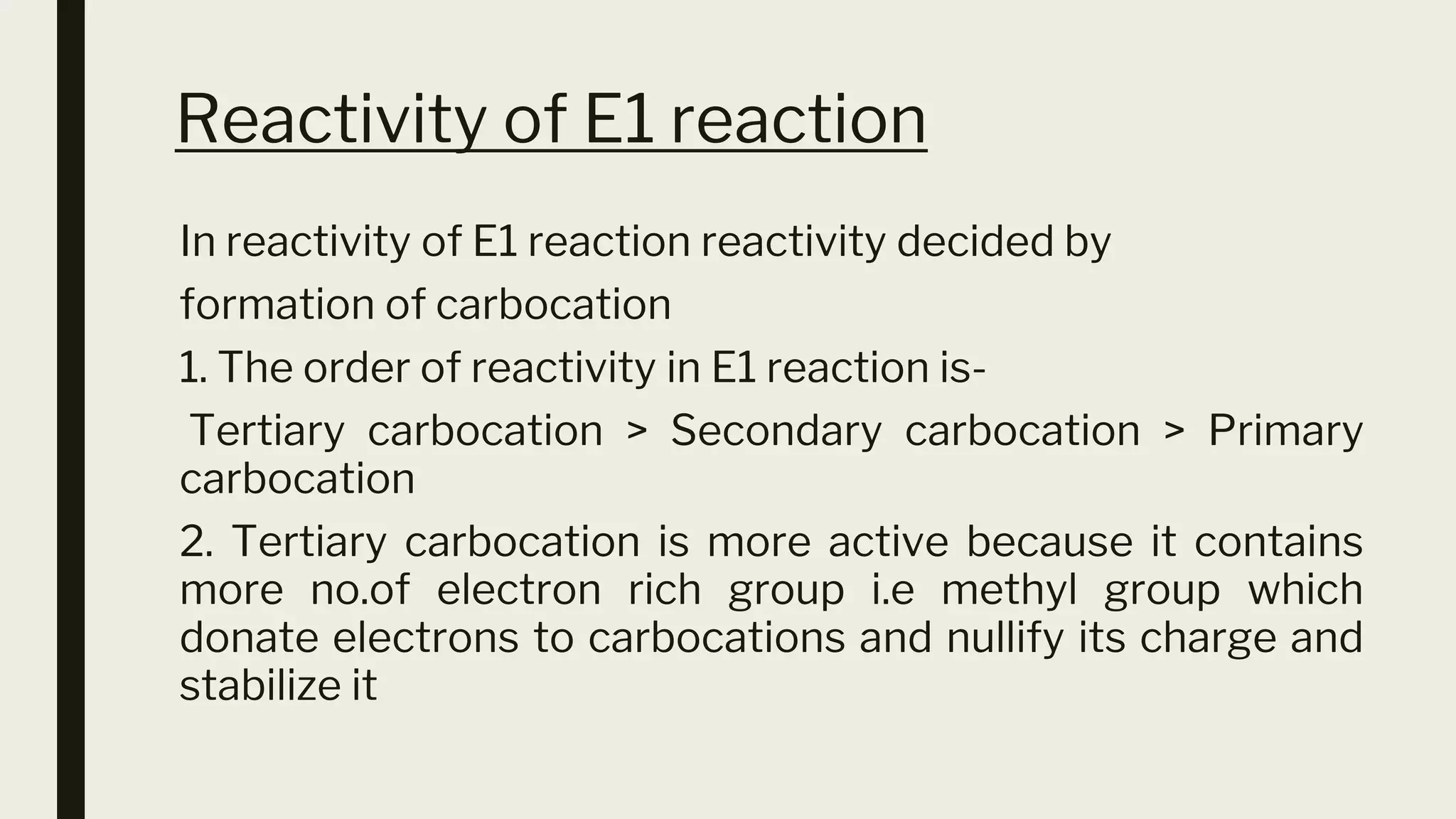 Reactivity of E1 reaction

In reactivity of E1 reaction reactivity decided by formation of carbocation

1. The order of reactivity in E1 reaction is-

Tertiary carbocation > Secondary carbocation > Primary carbocation

2. Tertiary carbocation is more active because it contains more no.of electron rich group i.e methyl group which donate electrons to carbocations and nullify its charge and stabilize it